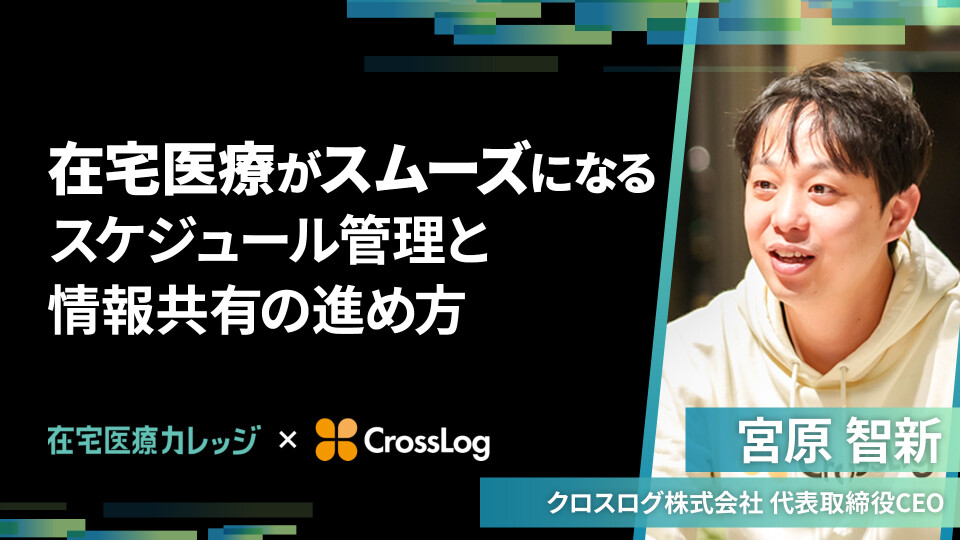 在宅医療がスムーズになる
スケジュール管理と
情報共有の進め方

在宅医療カレッジ × CrossLog

宮原 智新

クロスログ株式会社 代表取締役CEO